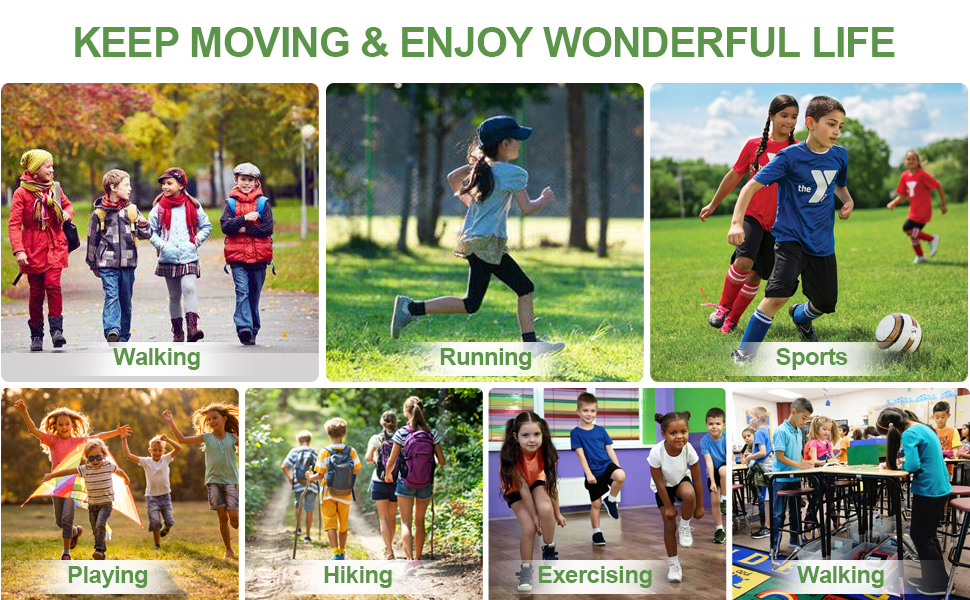 KEEP MOVING & ENJOY WONDERFUL LIFE

Walking

Running

the Y

Sports

Playing

Hiking

Exercising

Walking